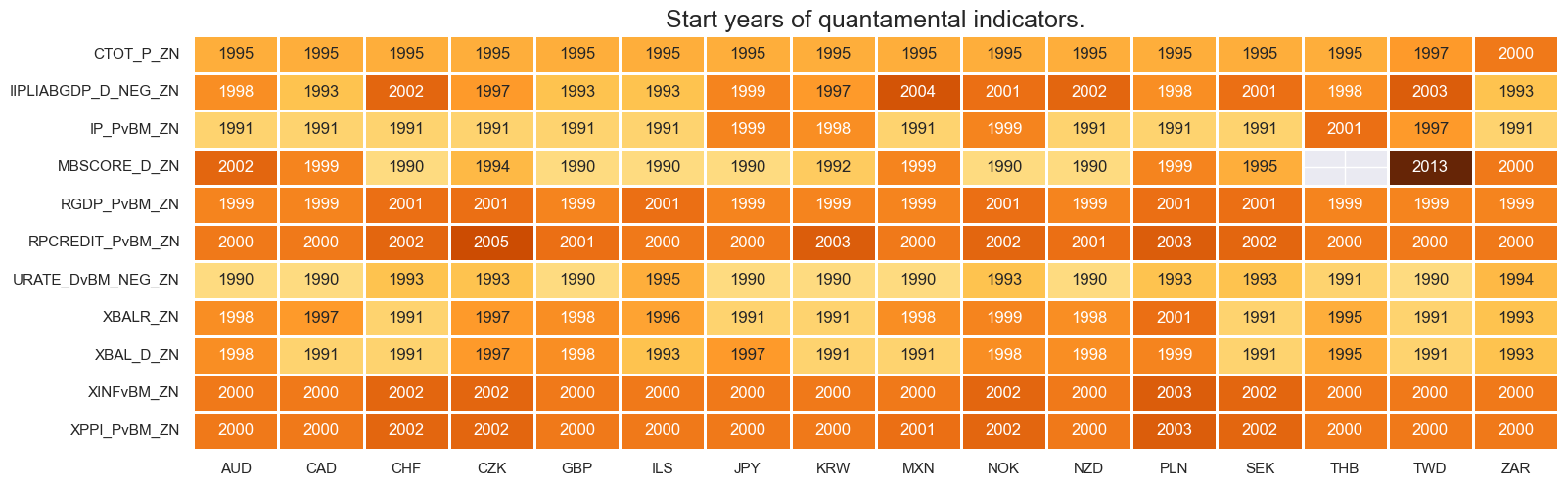 Start years of quantamental indicators.

| | AUD | CAD | CHF | CZK | GBP | ILS | JPY | KRW | MXN | NOK | NZD | PLN | SEK | THB | TWD | ZAR |
|---|---|---|---|---|---|---|---|---|---|---|---|---|---|---|---|---|
| CTOT_P_ZN | 1995 | 1995 | 1995 | 1995 | 1995 | 1995 | 1995 | 1995 | 1995 | 1995 | 1995 | 1995 | 1995 | 1995 | 1997 | 2000 |
| IIPLIABGDP_D_NEG_ZN | 1998 | 1993 | 2002 | 1997 | 1993 | 1993 | 1999 | 1997 | 2004 | 2001 | 2002 | 1998 | 2001 | 1998 | 2003 | 1993 |
| IP_PvBM_ZN | 1991 | 1991 | 1991 | 1991 | 1991 | 1991 | 1999 | 1998 | 1991 | 1999 | 1991 | 1991 | 1991 | 2001 | 1997 | 1991 |
| MBSCORE_D_ZN | 2002 | 1999 | 1990 | 1994 | 1990 | 1990 | 1990 | 1992 | 1999 | 1990 | 1990 | 1999 | 1995 | | 2013 | 2000 |
| RGDP_PvBM_ZN | 1999 | 1999 | 2001 | 2001 | 1999 | 2001 | 1999 | 1999 | 1999 | 2001 | 1999 | 2001 | 2001 | 1999 | 1999 | 1999 |
| RPCREDIT_PvBM_ZN | 2000 | 2000 | 2002 | 2005 | 2001 | 2000 | 2000 | 2003 | 2000 | 2002 | 2001 | 2003 | 2002 | 2000 | 2000 | 2000 |
| URATE_DvBM_NEG_ZN | 1990 | 1990 | 1993 | 1993 | 1990 | 1995 | 1990 | 1990 | 1990 | 1993 | 1990 | 1993 | 1993 | 1991 | 1990 | 1994 |
| XBALR_ZN | 1998 | 1997 | 1991 | 1997 | 1998 | 1996 | 1991 | 1991 | 1998 | 1999 | 1998 | 2001 | 1991 | 1995 | 1991 | 1993 |
| XBAL_D_ZN | 1998 | 1991 | 1991 | 1997 | 1998 | 1993 | 1997 | 1991 | 1991 | 1998 | 1998 | 1999 | 1991 | 1995 | 1991 | 1993 |
| XINFvBM_ZN | 2000 | 2000 | 2002 | 2002 | 2000 | 2000 | 2000 | 2000 | 2000 | 2002 | 2000 | 2003 | 2002 | 2000 | 2000 | 2000 |
| XPPI_PvBM_ZN | 2000 | 2000 | 2002 | 2002 | 2000 | 2000 | 2000 | 2000 | 2001 | 2002 | 2000 | 2003 | 2002 | 2000 | 2000 | 2000 |